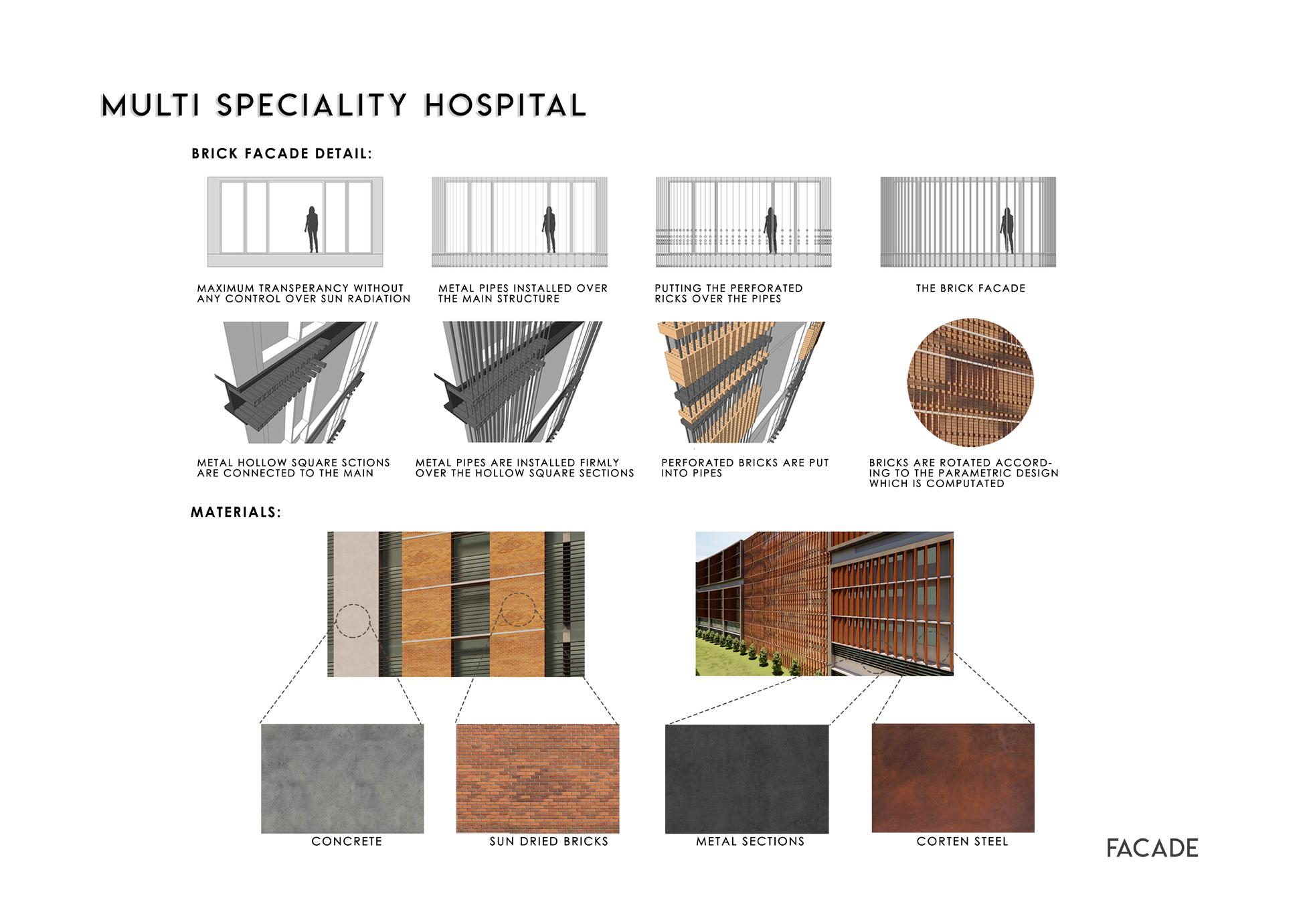 MULTI SPECIALITY HOSPITAL

BRICK FACADE DETAIL:

MAXIMUM TRANSPERANCY WITHOUT ANY CONTROL OVER SUN RADIATION

METAL PIPES INSTALLED OVER THE MAIN STRUCTURE

PUTTING THE PERFORATED RICKS OVER THE PIPES

THE BRICK FACADE

METAL HOLLOW SQUARE SCTIONS ARE CONNECTED TO THE MAIN

METAL PIPES ARE INSTALLED FIRMLY OVER THE HOLLOW SQUARE SECTIONS

PERFORATED BRICKS ARE PUT INTO PIPES

BRICKS ARE ROTATED ACCORDING TO THE PARAMETRIC DESIGN WHICH IS COMPUTATED

MATERIALS:

CONCRETE

SUN DRIED BRICKS

METAL SECTIONS

CORTEN STEEL

FACADE